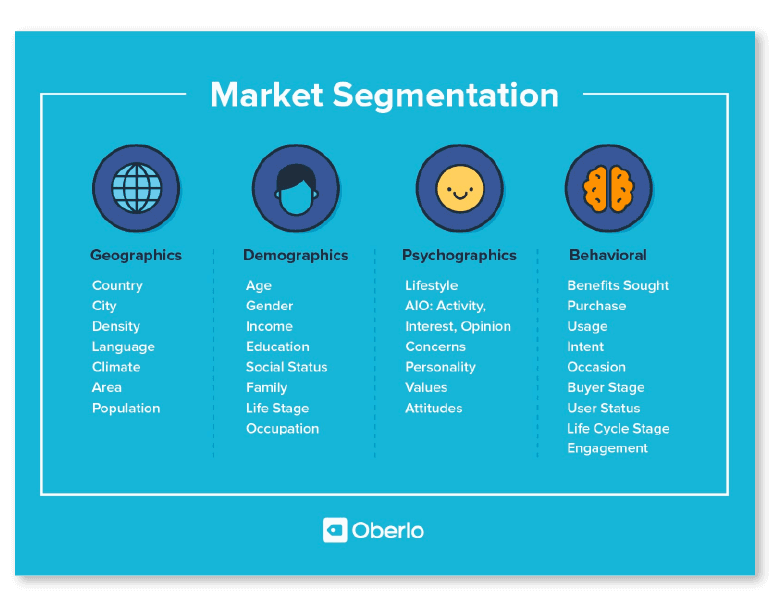 Market Segmentation

Geographics
Country
City
Density
Language
Climate
Area
Population

Demographics
Age
Gender
Income
Education
Social Status
Family
Life Stage
Occupation

Psychographics
Lifestyle
AIO: Activity, Interest, Opinion
Concerns
Personality
Values
Attitudes

Behavioral
Benefits Sought
Purchase
Usage
Intent
Occasion
Buyer Stage
User Status
Life Cycle Stage
Engagement

Oberlo